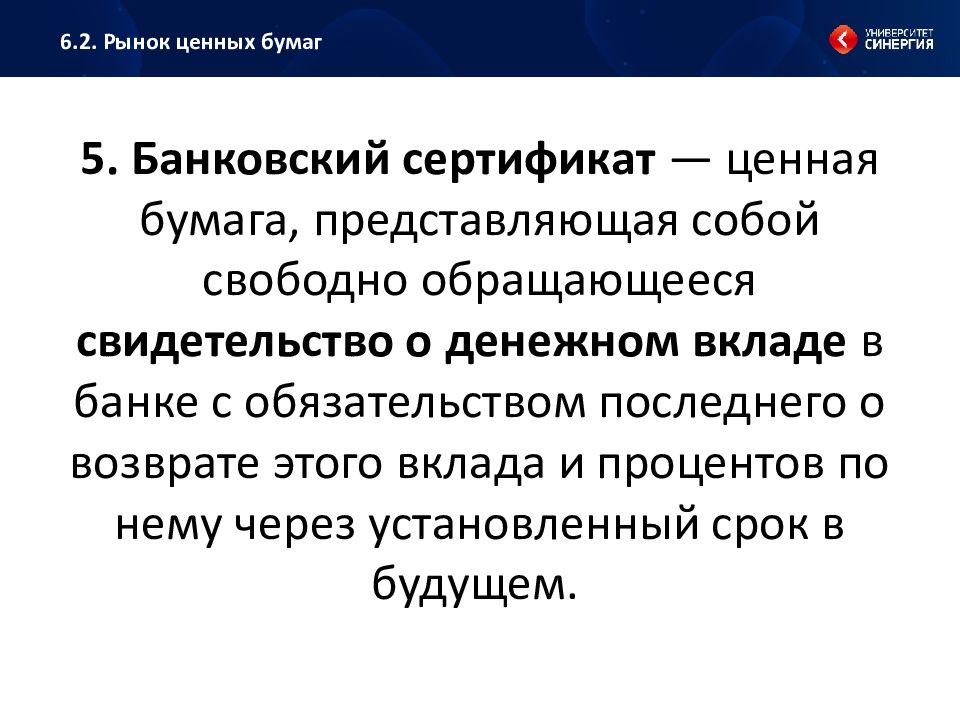 6.2. Рынок ценных бумаг

УНИВЕРСИТЕТ СИНЕРГИЯ

5. Банковский сертификат — ценная бумага, представляющая собой свободно обращающееся свидетельство о денежном вкладе в банке с обязательством последнего о возврате этого вклада и процентов по нему через установленный срок в будущем.